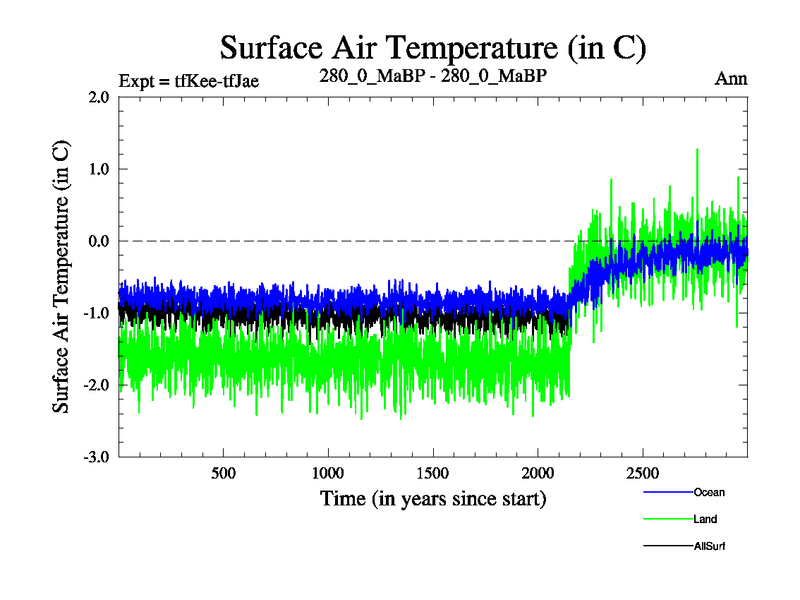 Surface Air Temperature (in C)

Expt = tfKee-tfJae

280_0_MaBP - 280_0_MaBP

Ann

Surface Air Temperature (in C)

2.0
1.0
0.0
-1.0
-2.0
-3.0

500
1000
1500
2000
2500

Time (in years since start)

Ocean
Land
AllSurf